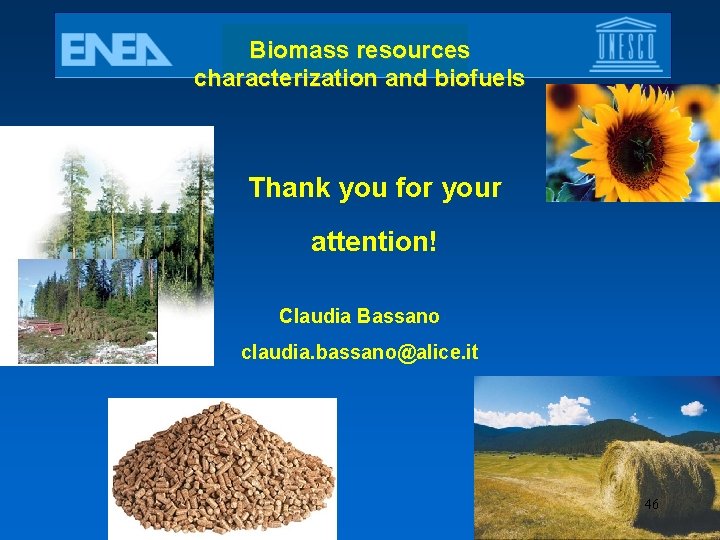 ENEA

Biomass resources characterization and biofuels

UNESCO

Thank you for your attention!

Claudia Bassano

claudia.bassano@alice.it

46